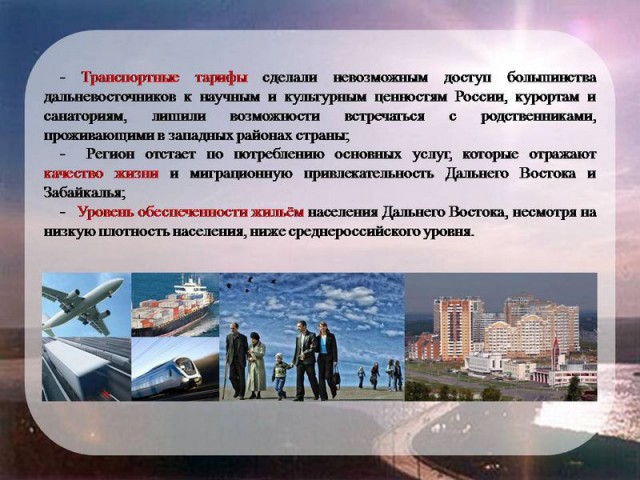 - Транспортные тарифы сделали невозможным доступ большинства дальневосточников к научным и культурным ценностям России, курортам и санаториям, лишили возможности встречаться с родственниками, проживающими в западных районах страны;

- Регион отстает по потреблению основных услуг, которые отражают качество жизни и миграционную привлекательность Дальнего Востока и Забайкалья;

- Уровень обеспеченности жильём населения Дальнего Востока, несмотря на низкую плотность населения, ниже среднероссийского уровня.